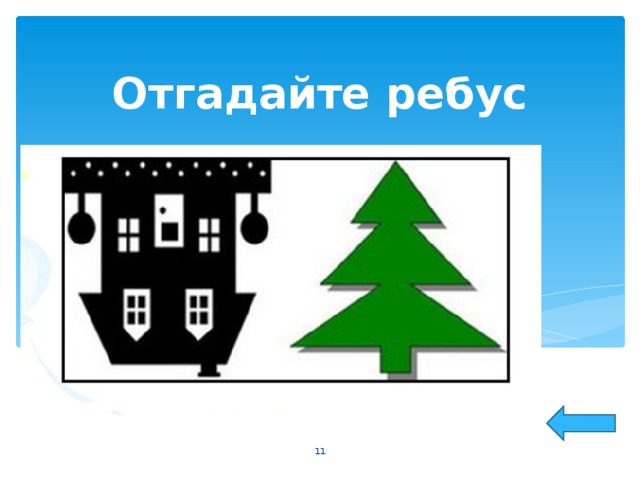 Отгадайте ребус

11